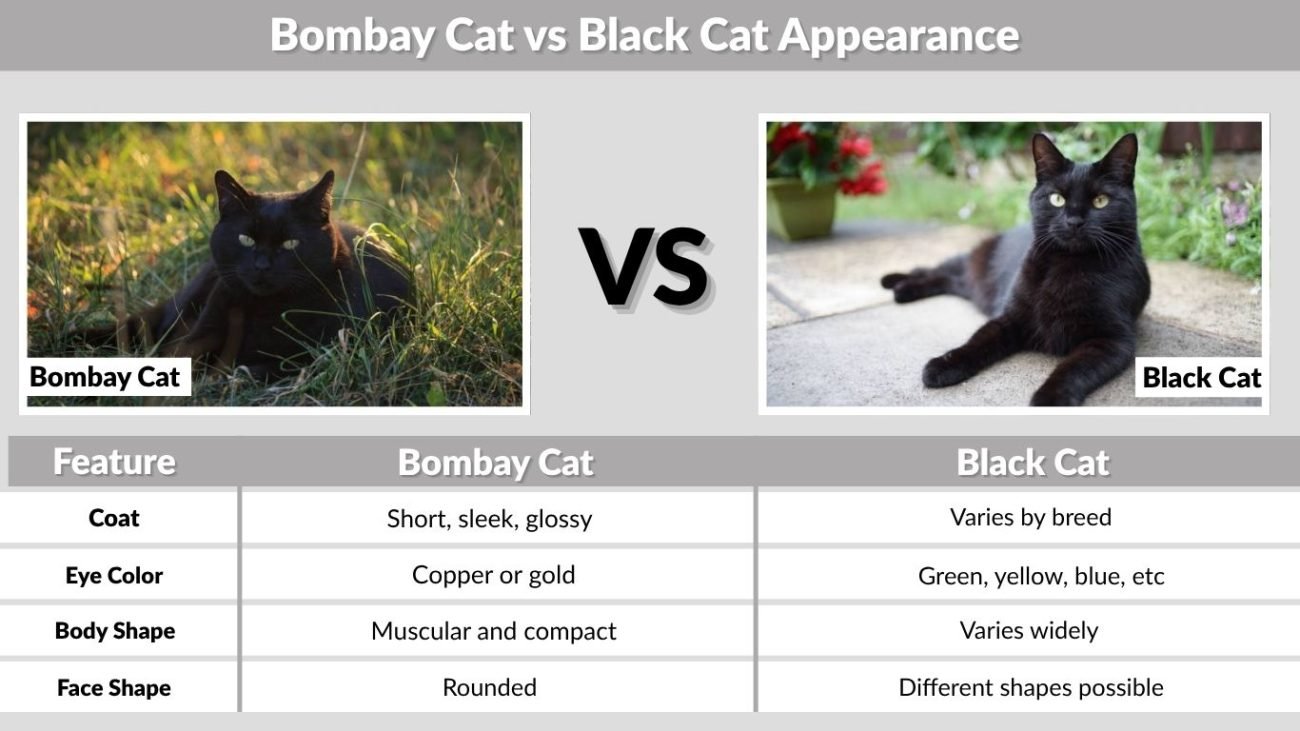 Bombay Cat vs Black Cat Appearance

Bombay Cat

VS

Black Cat

| Feature | Bombay Cat | Black Cat |
|---|---|---|
| Coat | Short, sleek, glossy | Varies by breed |
| Eye Color | Copper or gold | Green, yellow, blue, etc |
| Body Shape | Muscular and compact | Varies widely |
| Face Shape | Rounded | Different shapes possible |